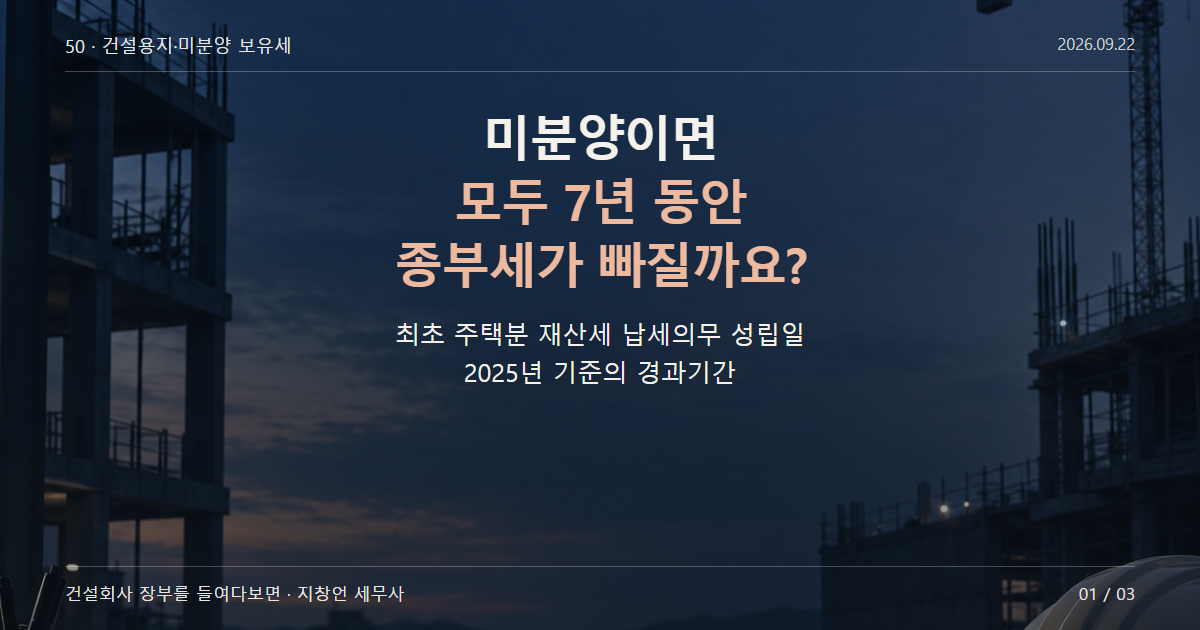 50 · 건설용지·미분양 보유세

2026.09.22

미분양이면
모두 7년 동안
종부세가 빠질까요?

최초 주택분 재산세 납세의무 성립일
2025년 기준의 경과기간

건설회사 장부를 들여다보면 · 지창언 세무사

01 / 03